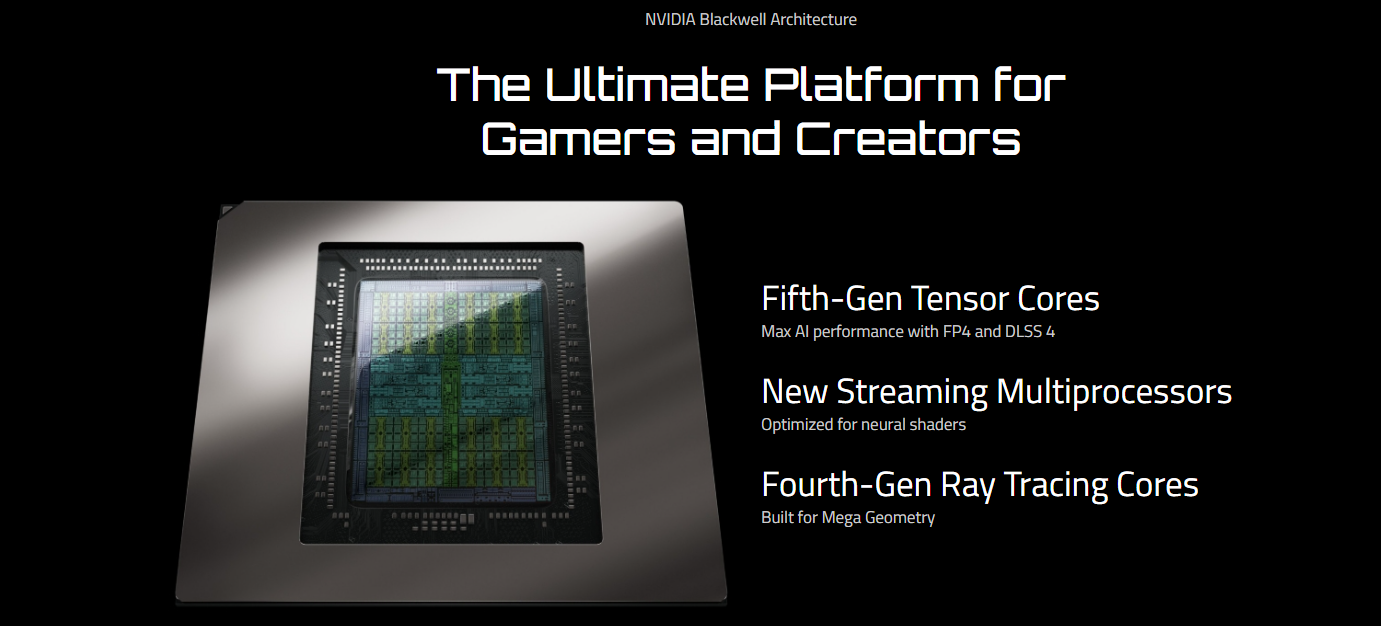 NVIDIA Blackwell Architecture

The Ultimate Platform for Gamers and Creators

Fifth-Gen Tensor Cores
Max AI performance with FP4 and DLSS 4

New Streaming Multiprocessors
Optimized for neural shaders

Fourth-Gen Ray Tracing Cores
Built for Mega Geometry